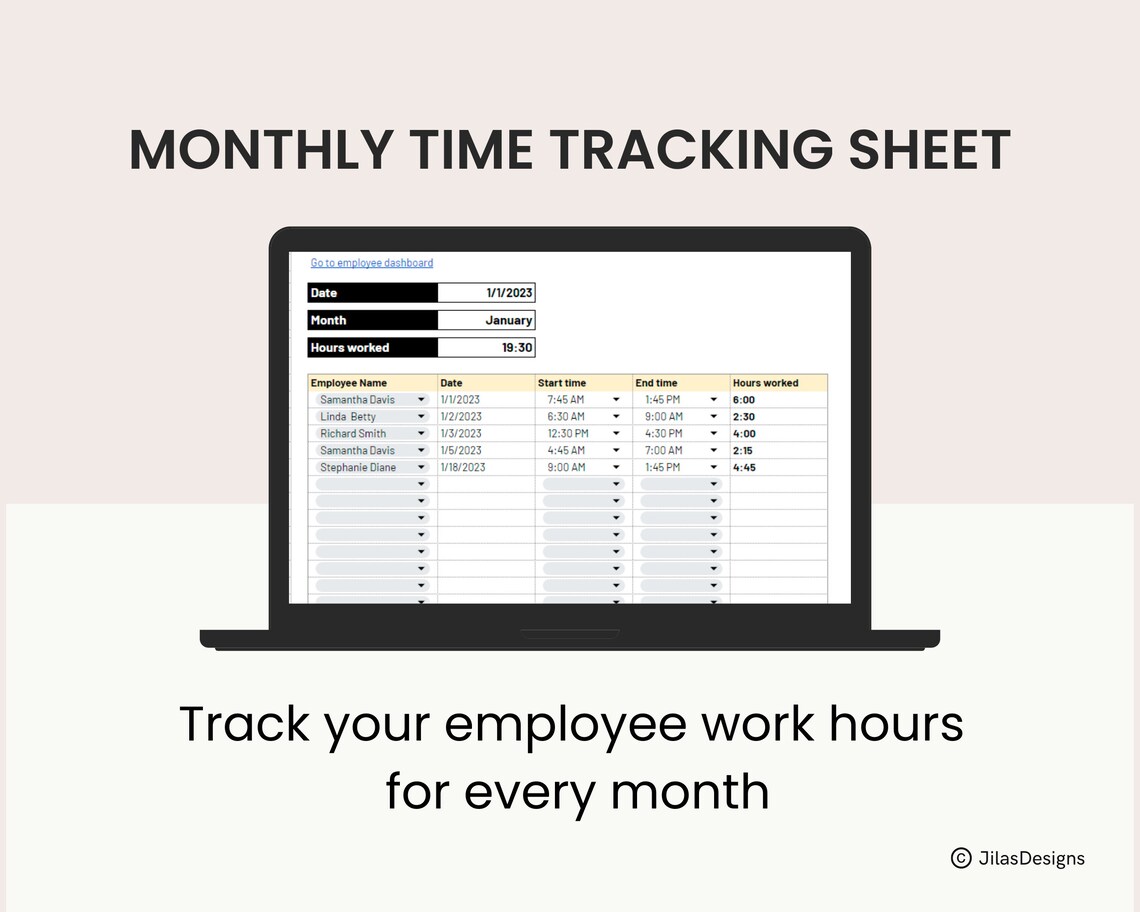 MONTHLY TIME TRACKING SHEET

Go to employee dashboard

| Date | 1/1/2023 |
|---|---|
| Month | January |
| Hours worked | 19:30 |

| Employee Name | Date | Start time | End time | Hours worked |
|---|---|---|---|---|
| Samantha Davis | 1/1/2023 | 7:45 AM | 1:45 PM | 6:00 |
| Linda Betty | 1/2/2023 | 6:30 AM | 9:00 AM | 2:30 |
| Richard Smith | 1/3/2023 | 12:30 PM | 4:30 PM | 4:00 |
| Samantha Davis | 1/5/2023 | 4:45 AM | 7:00 AM | 2:15 |
| Stephanie Diane | 1/18/2023 | 9:00 AM | 1:45 PM | 4:45 |

Track your employee work hours for every month

© JilasDesigns